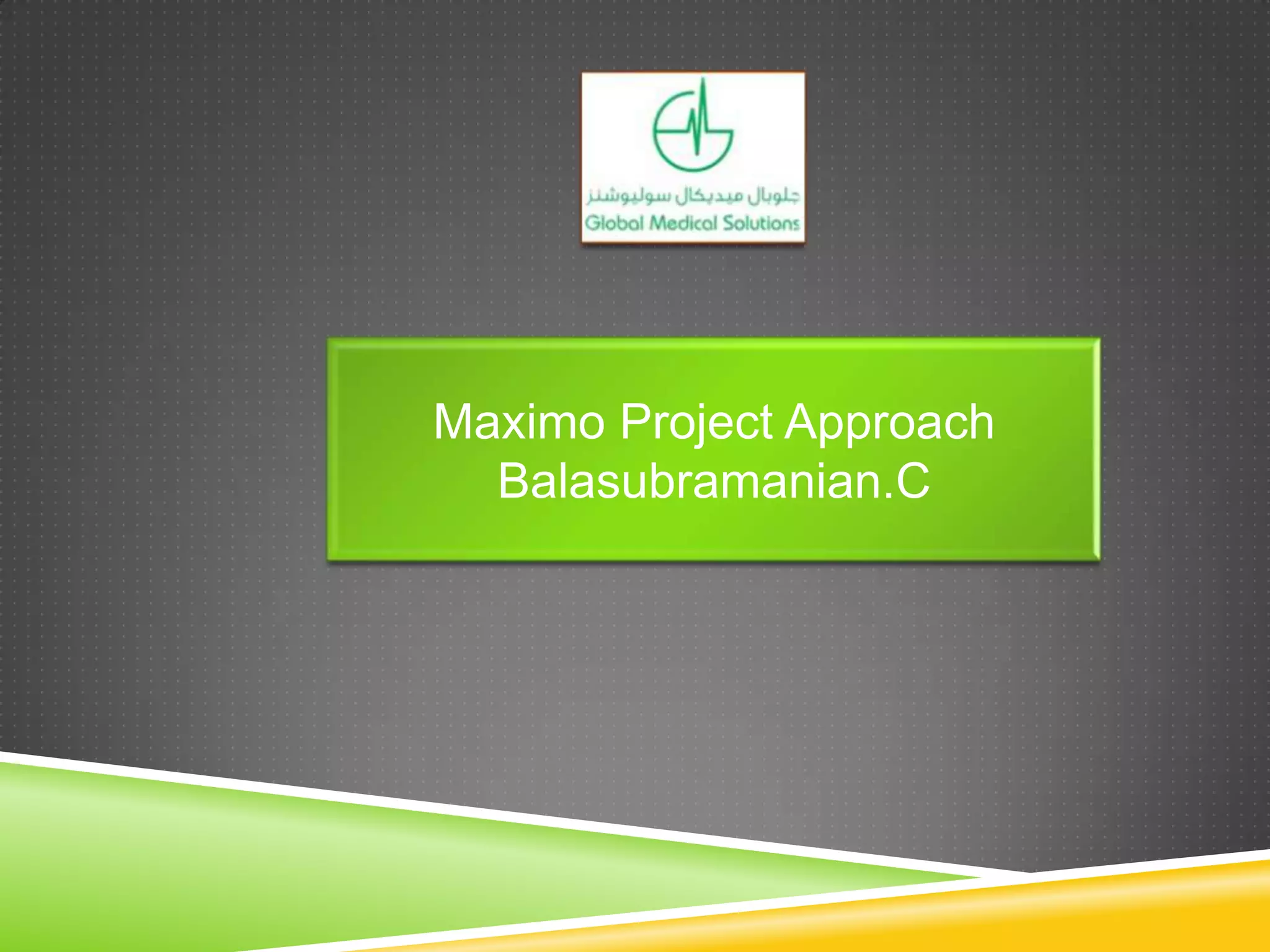 جلوبال ميديكال سوليوشنز
Global Medical Solutions

Maximo Project Approach
Balasubramanian.C